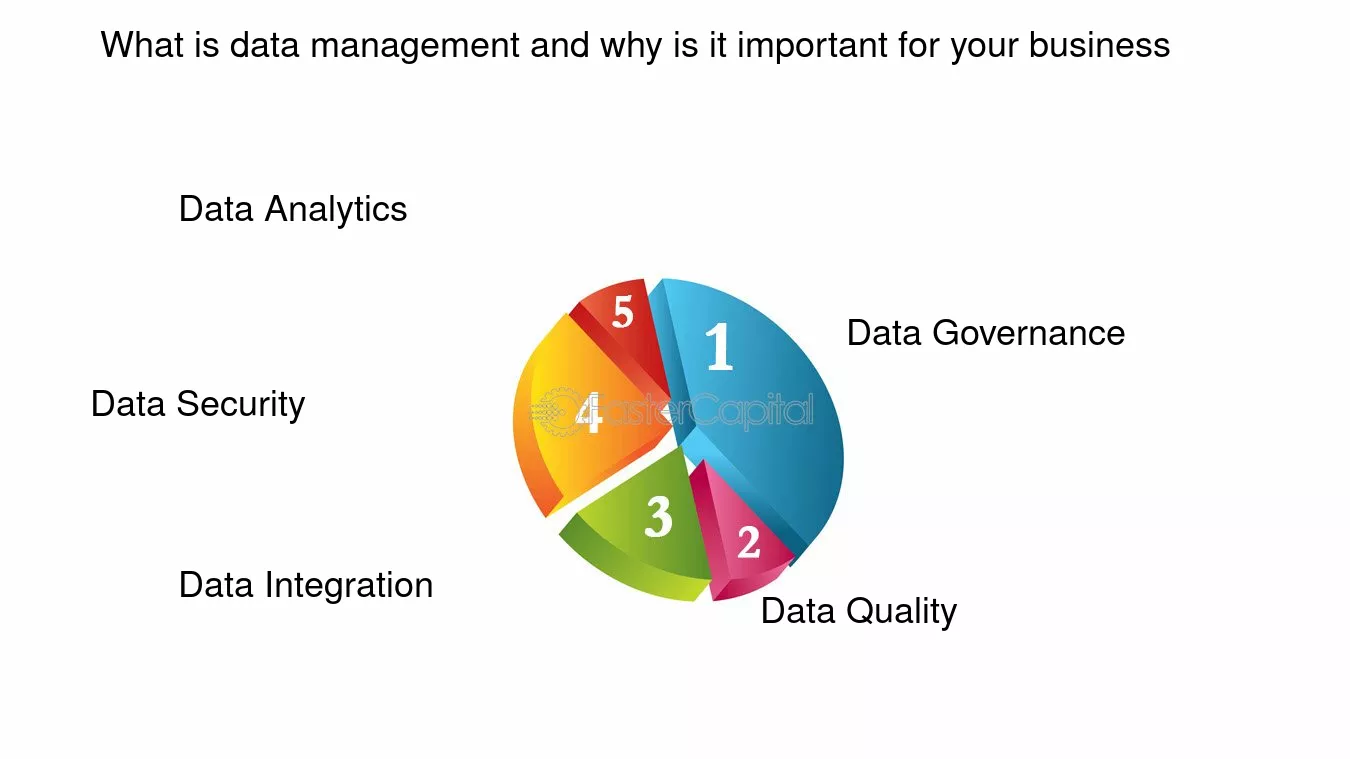 What is data management and why is it important for your business

Data Analytics

5

1

Data Governance

Data Security

4

FasterCapital

3

2

Data Integration

Data Quality